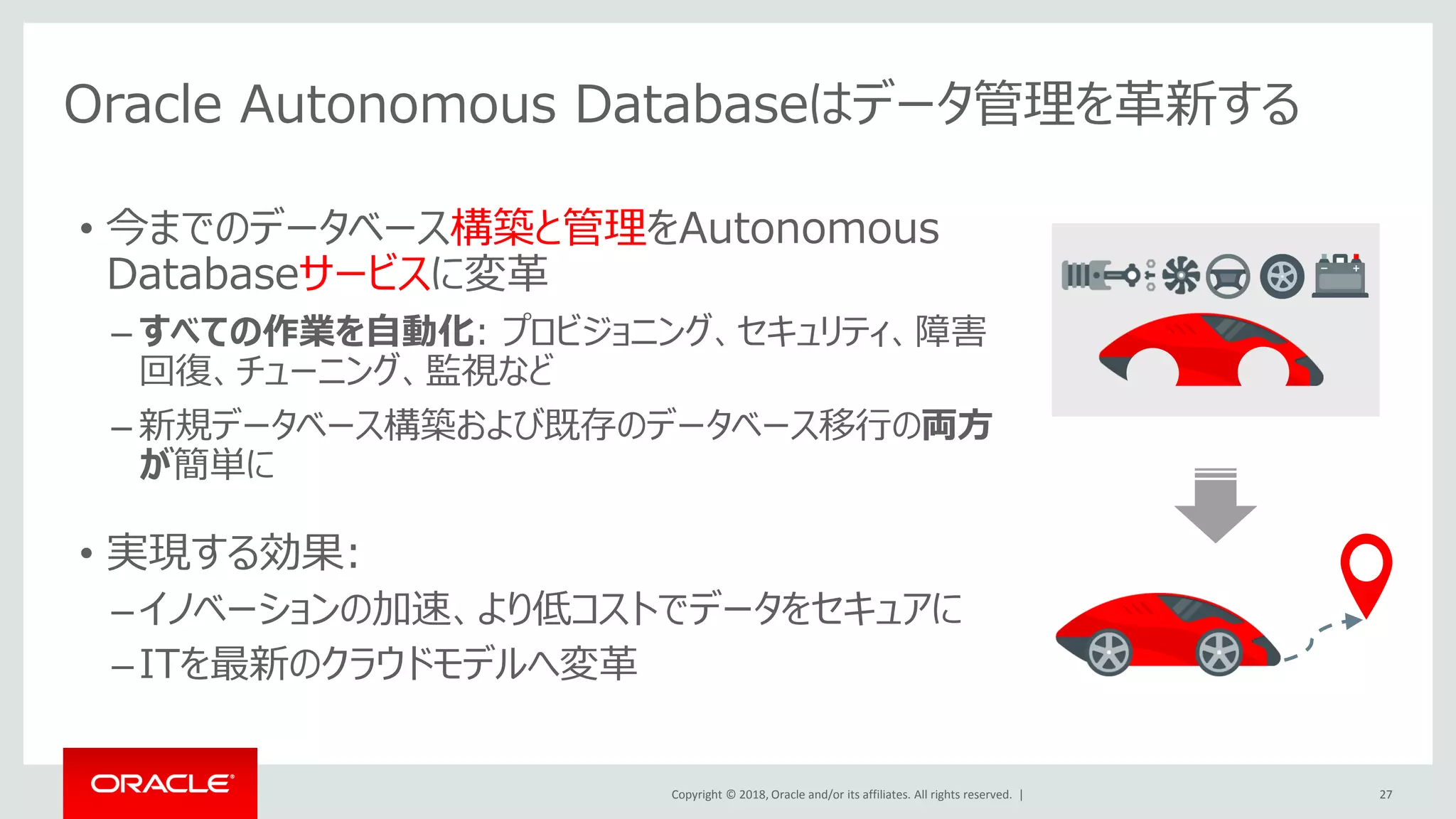 Oracle Autonomous Databaseはデータ管理を革新する

• 今までのデータベース構築と管理をAutonomous Databaseサービスに変革

– すべての作業を自動化: プロビジョニング、セキュリティ、障害回復、チューニング、監視など

– 新規データベース構築および既存のデータベース移行の両方が簡単に

• 実現する効果:

– イノベーションの加速、より低コストでデータをセキュアに

– ITを最新のクラウドモデルへ変革

ORACLE

Copyright © 2018, Oracle and/or its affiliates. All rights reserved. |

27